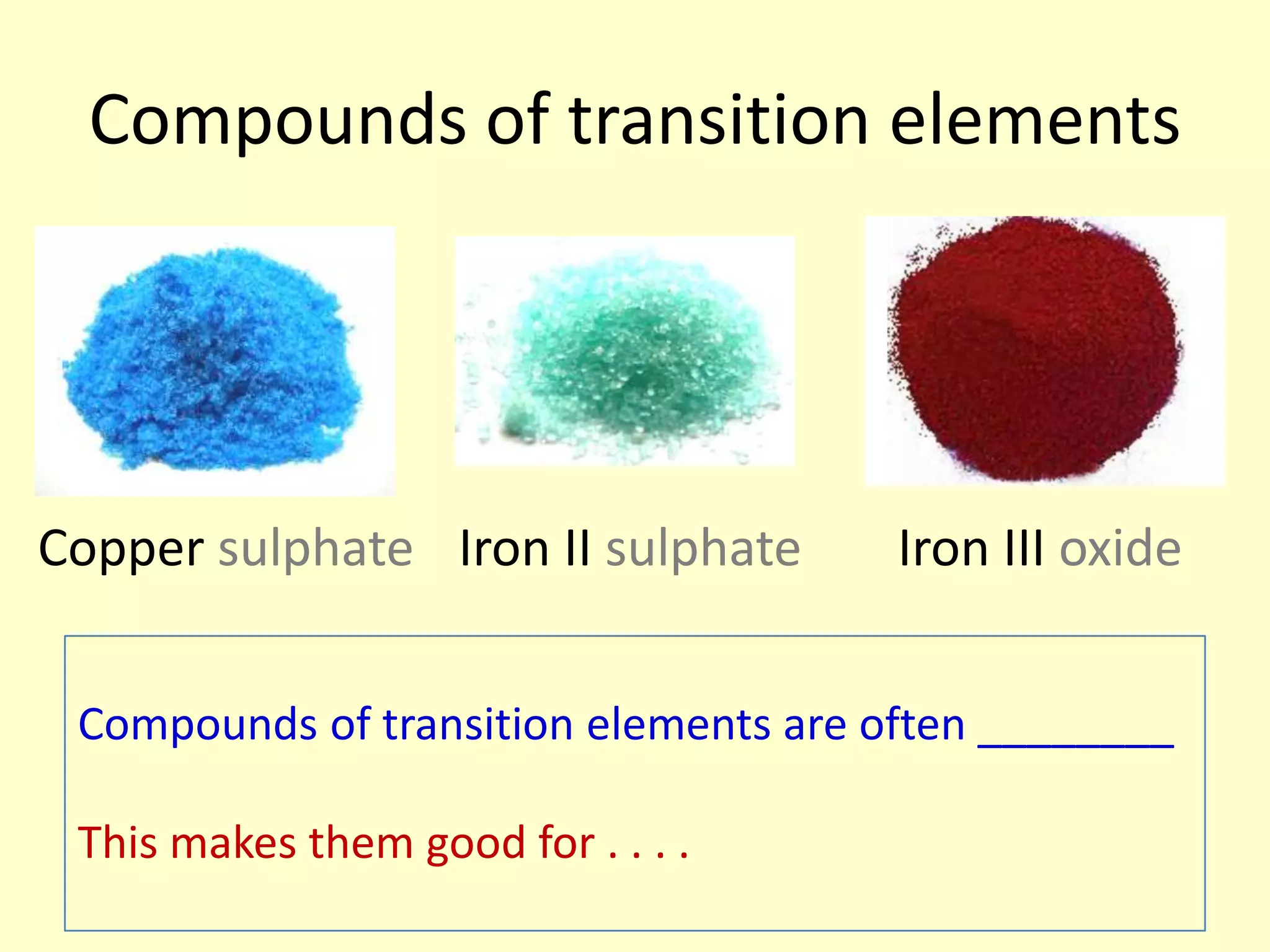 Compounds of transition elements

Copper sulphate

Iron II sulphate

Iron III oxide

Compounds of transition elements are often ________

This makes them good for . . . .